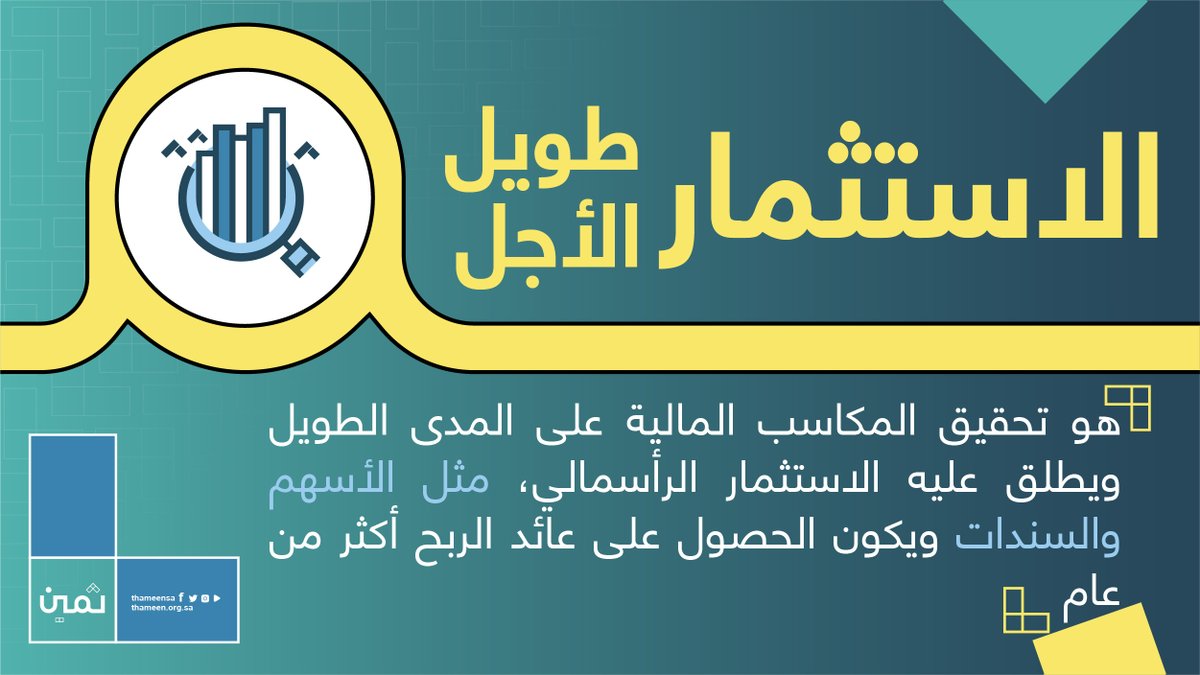 الاستثمار طويل الأجل

هو تحقيق المكاسب المالية على المدى الطويل ويطلق عليه الاستثمار الرأسمالي، مثل الأسهم والسندات ويكون الحصول على عائد الربح أكثر من عام

ثمين
thameensa
thameen.org.sa